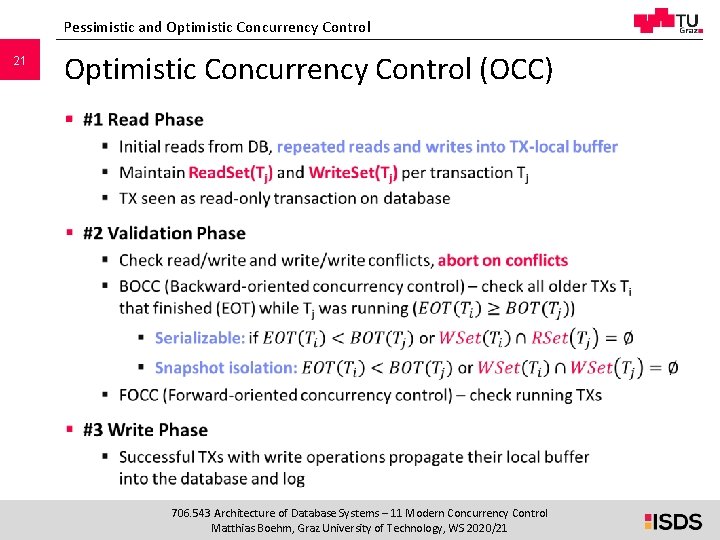 Pessimistic and Optimistic Concurrency Control

TU Graz

21

Optimistic Concurrency Control (OCC)

- #1 Read Phase
  - Initial reads from DB, repeated reads and writes into TX-local buffer
  - Maintain ReadSet($T_j$) and WriteSet($T_j$) per transaction $T_j$
  - TX seen as read-only transaction on database
- #2 Validation Phase
  - Check read/write and write/write conflicts, abort on conflicts
  - BOCC (Backward-oriented concurrency control) – check all older TXs $T_i$ that finished (EOT) while $T_j$ was running ($EOT(T_i) \geq BOT(T_j)$)
    - Serializable: if $EOT(T_i) < BOT(T_j)$ or $WSet(T_i) \cap RSet(T_j) = \emptyset$
    - Snapshot isolation: $EOT(T_i) < BOT(T_j)$ or $WSet(T_i) \cap WSet(T_j) = \emptyset$
  - FOCC (Forward-oriented concurrency control) – check running TXs
- #3 Write Phase
  - Successful TXs with write operations propagate their local buffer into the database and log

706.543 Architecture of Database Systems – 11 Modern Concurrency Control
Matthias Boehm, Graz University of Technology, WS 2020/21

ISDS